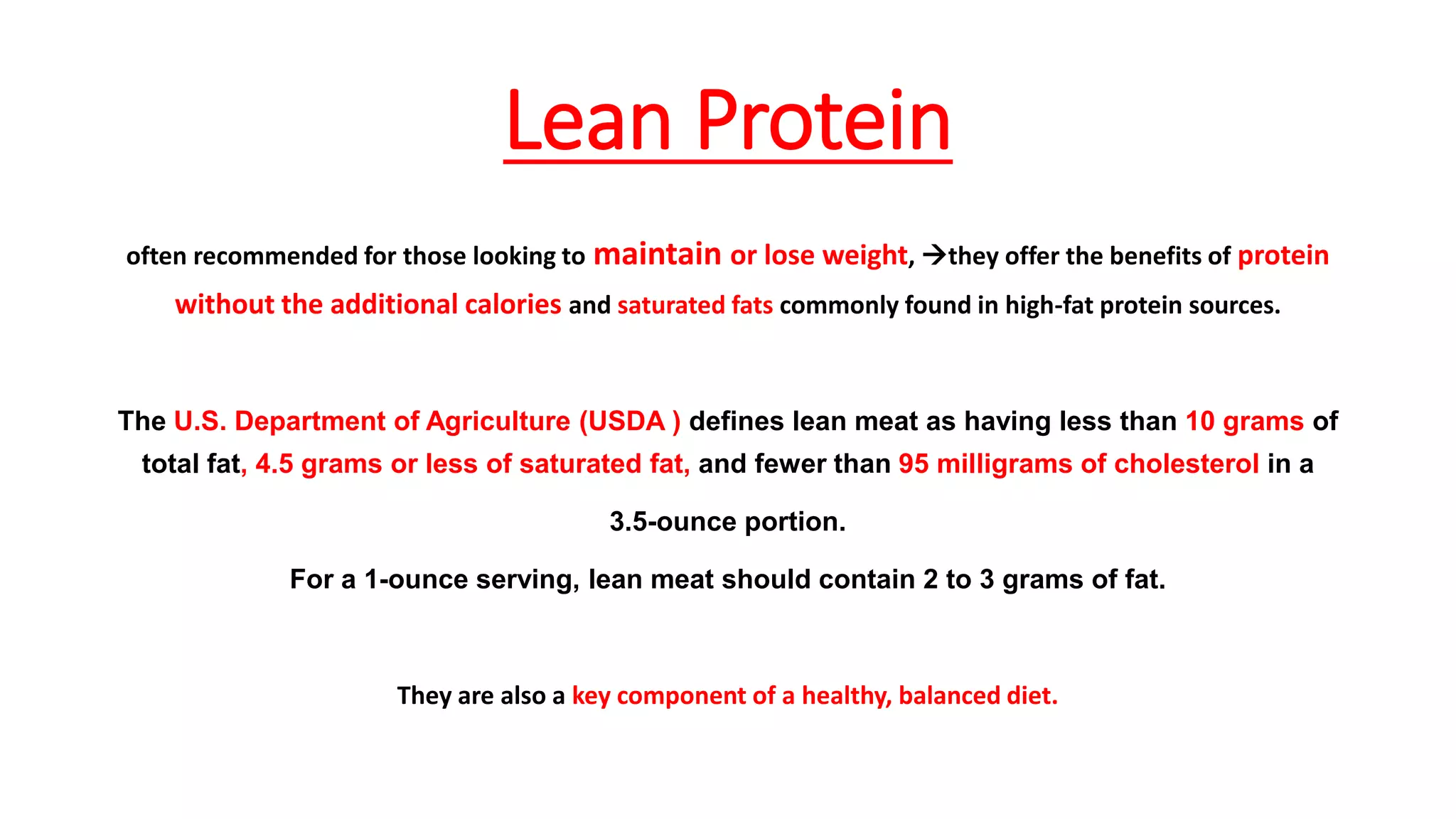 Lean Protein

often recommended for those looking to maintain or lose weight, →they offer the benefits of protein without the additional calories and saturated fats commonly found in high-fat protein sources.

The U.S. Department of Agriculture (USDA ) defines lean meat as having less than 10 grams of total fat, 4.5 grams or less of saturated fat, and fewer than 95 milligrams of cholesterol in a 3.5-ounce portion.

For a 1-ounce serving, lean meat should contain 2 to 3 grams of fat.

They are also a key component of a healthy, balanced diet.